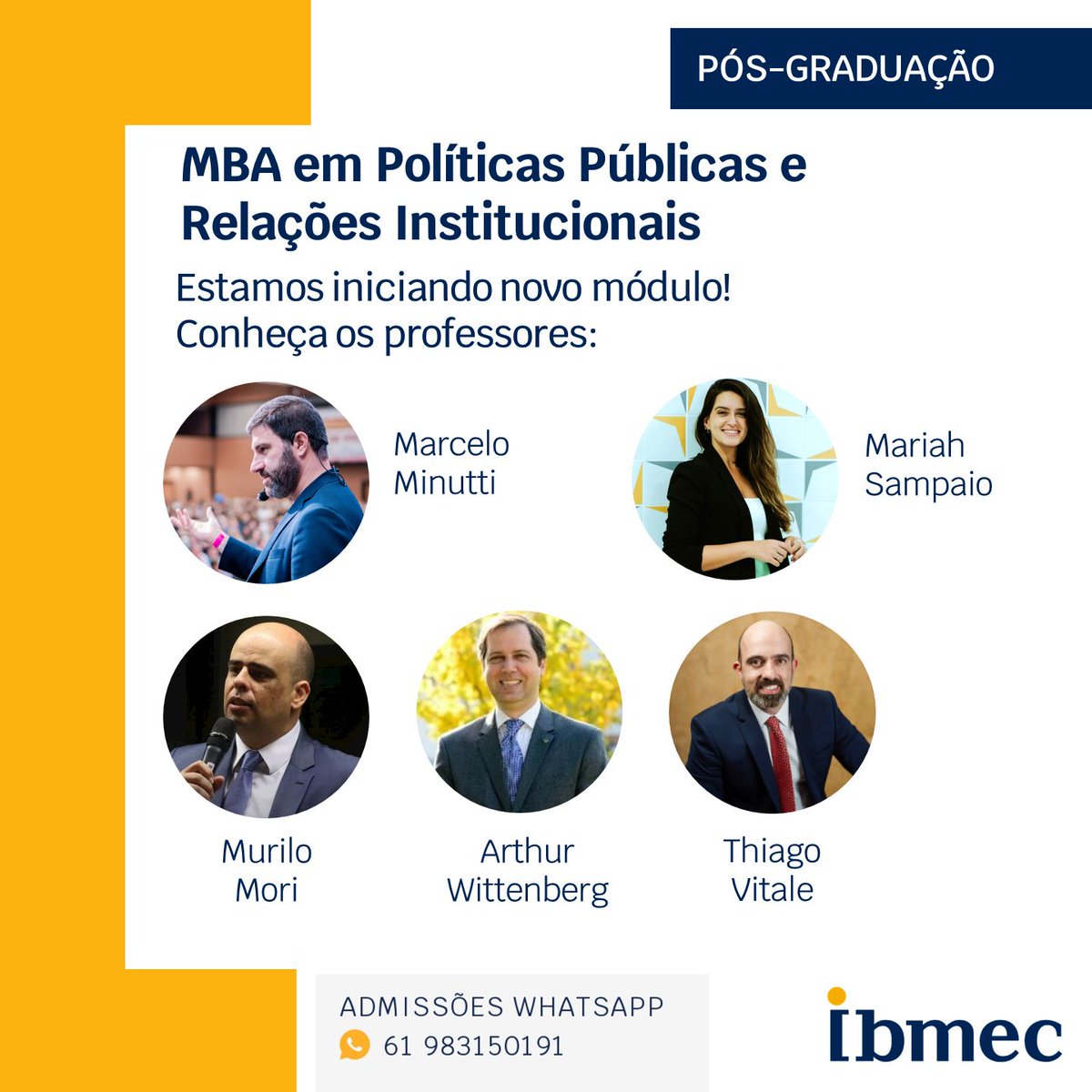 PÓS-GRADUAÇÃO

MBA em Políticas Públicas e Relações Institucionais

Estamos iniciando novo módulo!
Conheça os professores:

Marcelo Minutti

Mariah Sampaio

Murilo Mori

Arthur Wittenberg

Thiago Vitale

ADMISSÕES WHATSAPP
61 983150191

ibmec